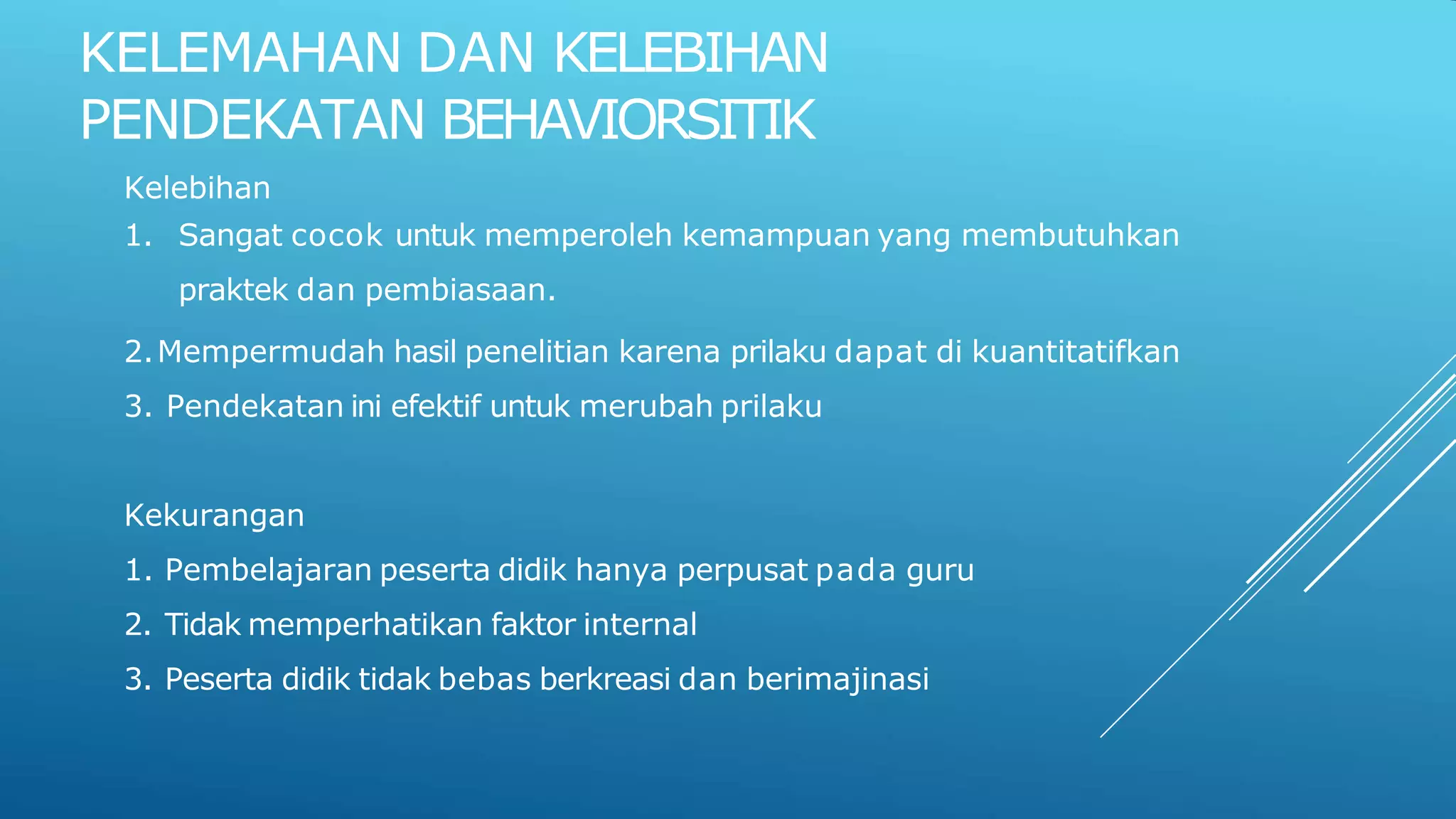 KELEMAHAN DAN KELEBIHAN PENDEKATAN BEHAVIORSITIK

Kelebihan

1. Sangat cocok untuk memperoleh kemampuan yang membutuhkan praktek dan pembiasaan.

2. Mempermudah hasil penelitian karena prilaku dapat di kuantitatifkan

3. Pendekatan ini efektif untuk merubah prilaku

Kekurangan

1. Pembelajaran peserta didik hanya perpusat pada guru

2. Tidak memperhatikan faktor internal

3. Peserta didik tidak bebas berkreasi dan berimajinasi